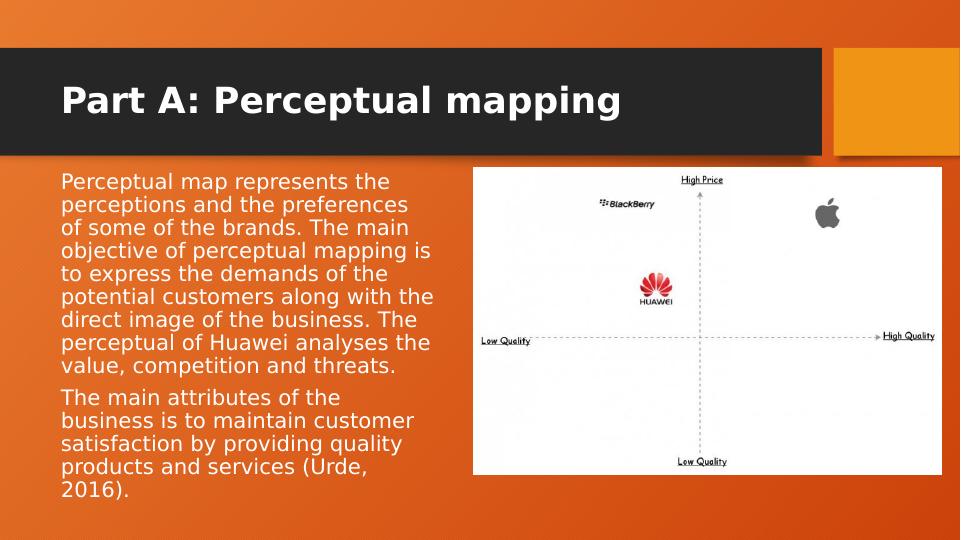 Part A: Perceptual mapping

Perceptual map represents the perceptions and the preferences of some of the brands. The main objective of perceptual mapping is to express the demands of the potential customers along with the direct image of the business. The perceptual of Huawei analyses the value, competition and threats.

The main attributes of the business is to maintain customer satisfaction by providing quality products and services (Urde, 2016).

High Price

BlackBerry

HUAWEI

Low Quality

High Quality

Low Quality